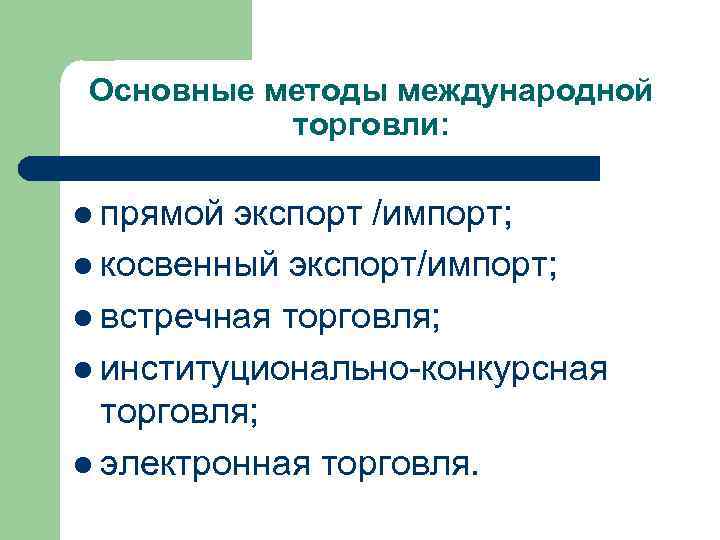 Основные методы международной торговли:

- прямой экспорт /импорт;
- косвенный экспорт/импорт;
- встречная торговля;
- институционально-конкурсная торговля;
- электронная торговля.